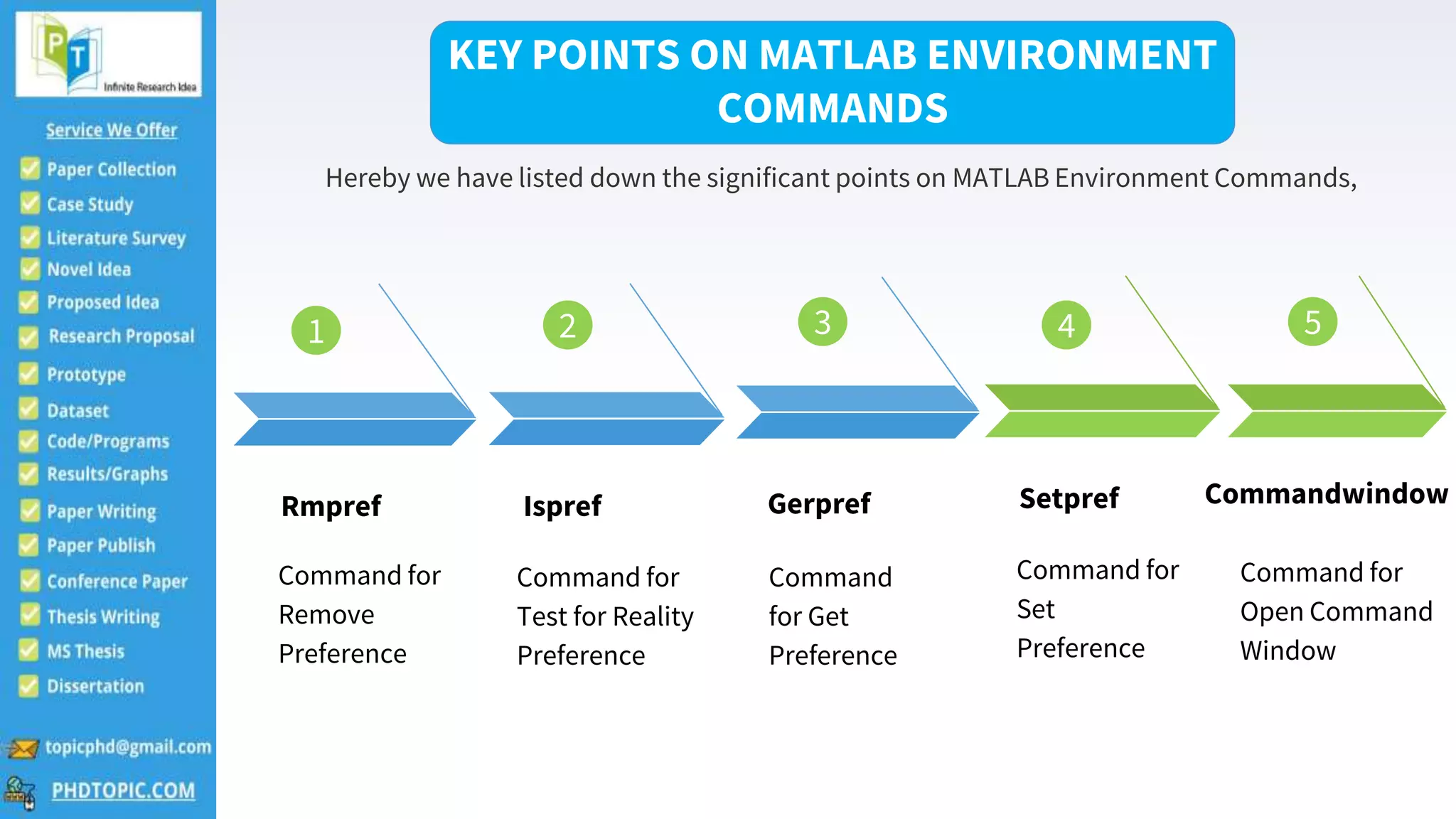 PT
Infinite Research Idea

Service We Offer

Paper Collection
Case Study
Literature Survey
Novel Idea
Proposed Idea
Research Proposal
Prototype
Dataset
Code/Programs
Results/Graphs
Paper Writing
Paper Publish
Conference Paper
Thesis Writing
MS Thesis
Dissertation

topicphd@gmail.com
PHDTOPIC.COM

KEY POINTS ON MATLAB ENVIRONMENT COMMANDS

Hereby we have listed down the significant points on MATLAB Environment Commands,

1
Rmpref
Command for Remove Preference

2
Ispref
Command for Test for Reality Preference

3
Gerpref
Command for Get Preference

4
Setpref
Command for Set Preference

5
Commandwindow
Command for Open Command Window